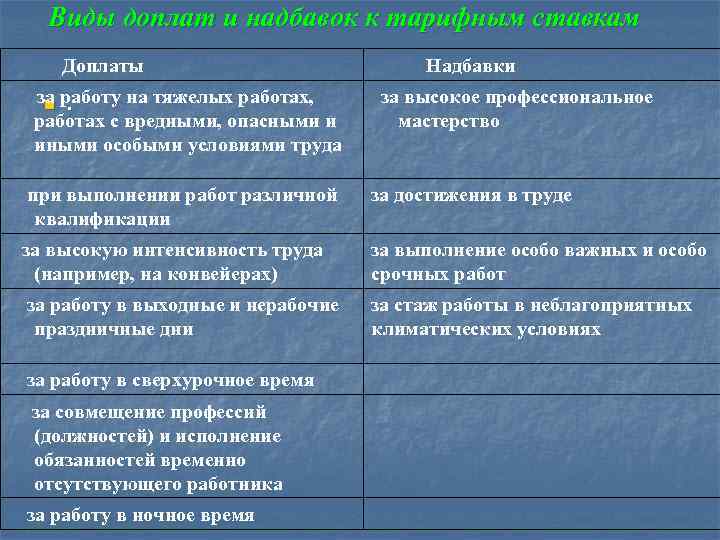 Виды доплат и надбавок к тарифным ставкам

| Доплаты | Надбавки |
|---|---|
| за работу на тяжелых работах, работах с вредными, опасными и иными особыми условиями труда | за высокое профессиональное мастерство |
| при выполнении работ различной квалификации | за достижения в труде |
| за высокую интенсивность труда (например, на конвейерах) | за выполнение особо важных и особо срочных работ |
| за работу в выходные и нерабочие праздничные дни | за стаж работы в неблагоприятных климатических условиях |
| за работу в сверхурочное время | |
| за совмещение профессий (должностей) и исполнение обязанностей временно отсутствующего работника | |
| за работу в ночное время | |